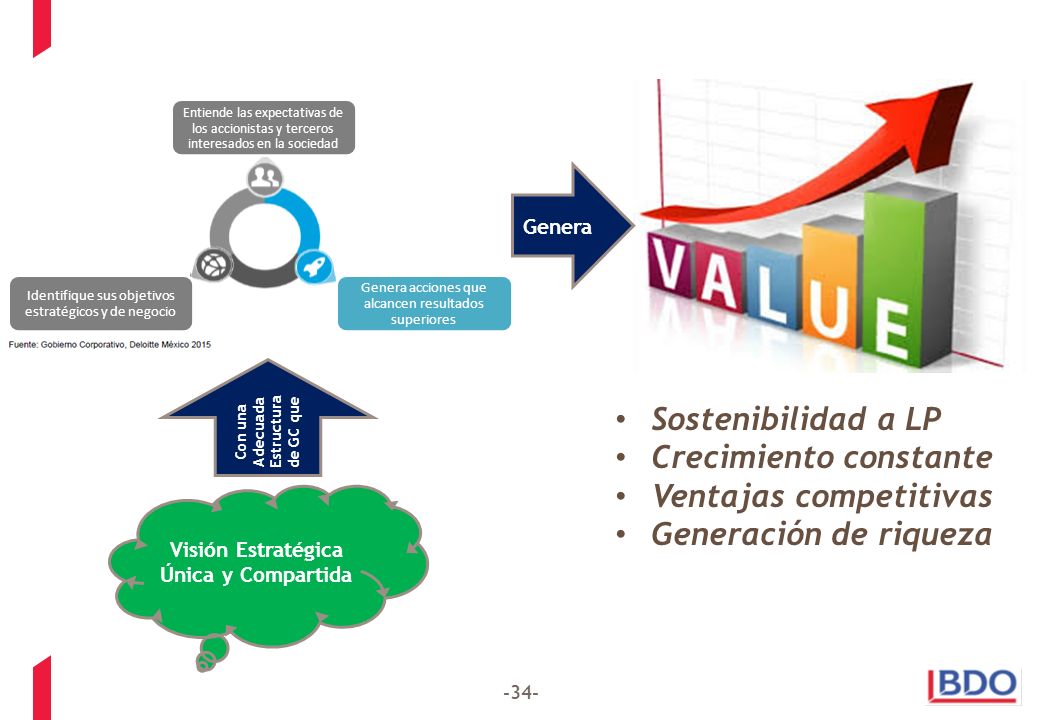 Entiende las expectativas de los accionistas y terceros interesados en la sociedad

Identifique sus objetivos estratégicos y de negocio

Genera acciones que alcancen resultados superiores

Fuente: Gobierno Corporativo, Deloitte México 2015

Genera

VALUE

Con una Adecuada Estructura de GC que

Visión Estratégica Única y Compartida

• Sostenibilidad a LP
• Crecimiento constante
• Ventajas competitivas
• Generación de riqueza

-34-

BDO